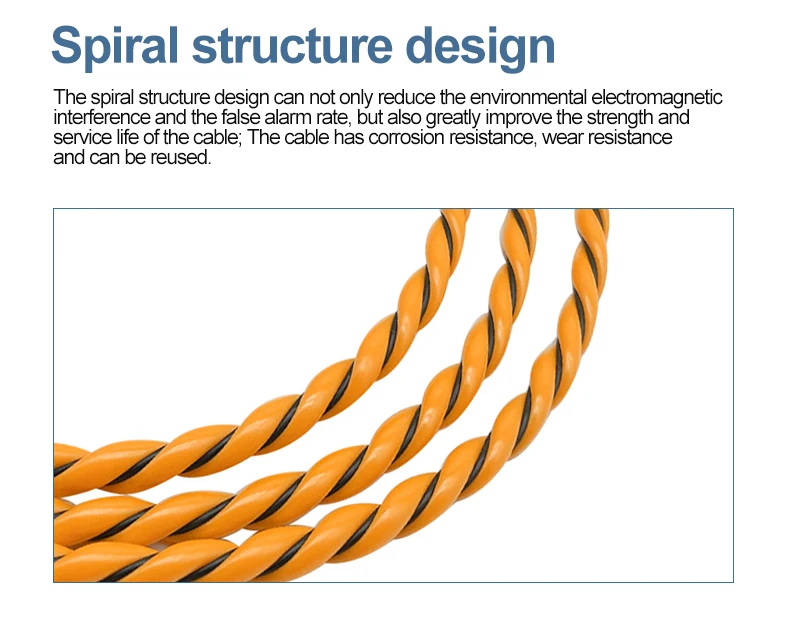 Spiral structure design

The spiral structure design can not only reduce the environmental electromagnetic interference and the false alarm rate, but also greatly improve the strength and service life of the cable; The cable has corrosion resistance, wear resistance and can be reused.